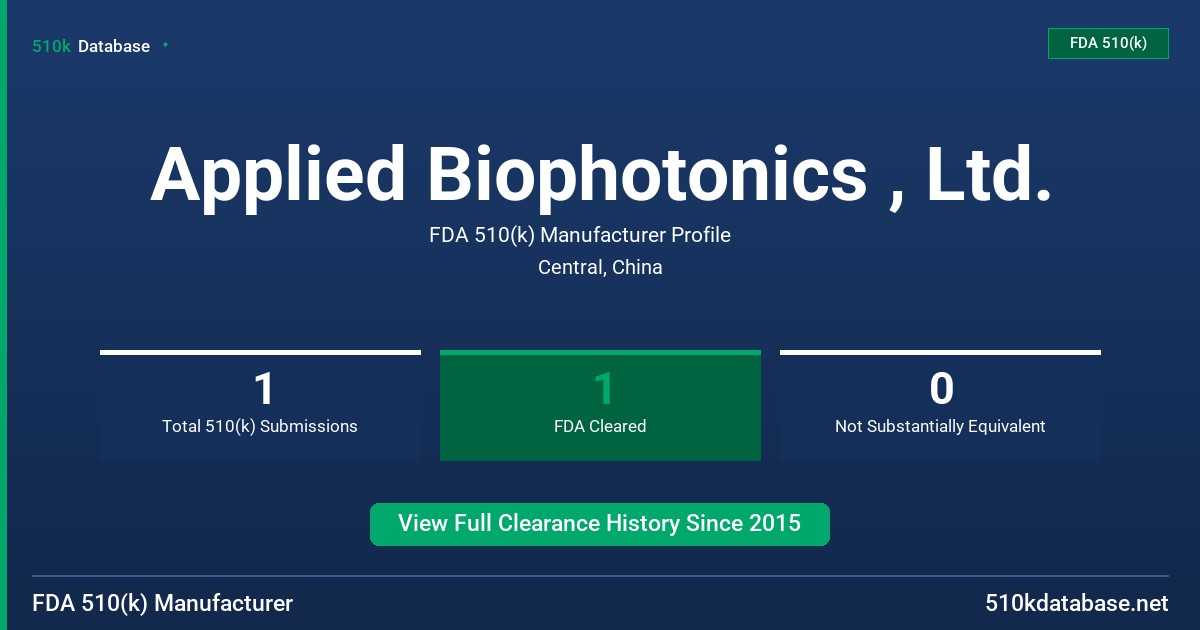 510k Database

FDA 510(k)

Applied Biophotonics , Ltd.

FDA 510(k) Manufacturer Profile

Central, China

1
Total 510(k) Submissions

1
FDA Cleared

0
Not Substantially Equivalent

View Full Clearance History Since 2015

FDA 510(k) Manufacturer

510kdatabase.net